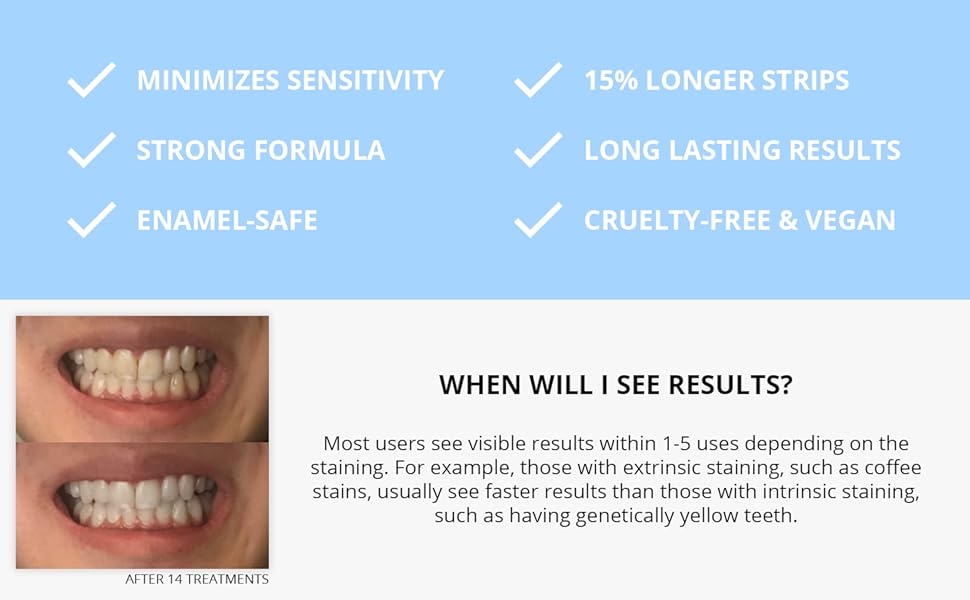 MINIMIZES SENSITIVITY

STRONG FORMULA

ENAMEL-SAFE

15% LONGER STRIPS

LONG LASTING RESULTS

CRUELTY-FREE & VEGAN

AFTER 14 TREATMENTS

WHEN WILL I SEE RESULTS?

Most users see visible results within 1-5 uses depending on the staining. For example, those with extrinsic staining, such as coffee stains, usually see faster results than those with intrinsic staining, such as having genetically yellow teeth.